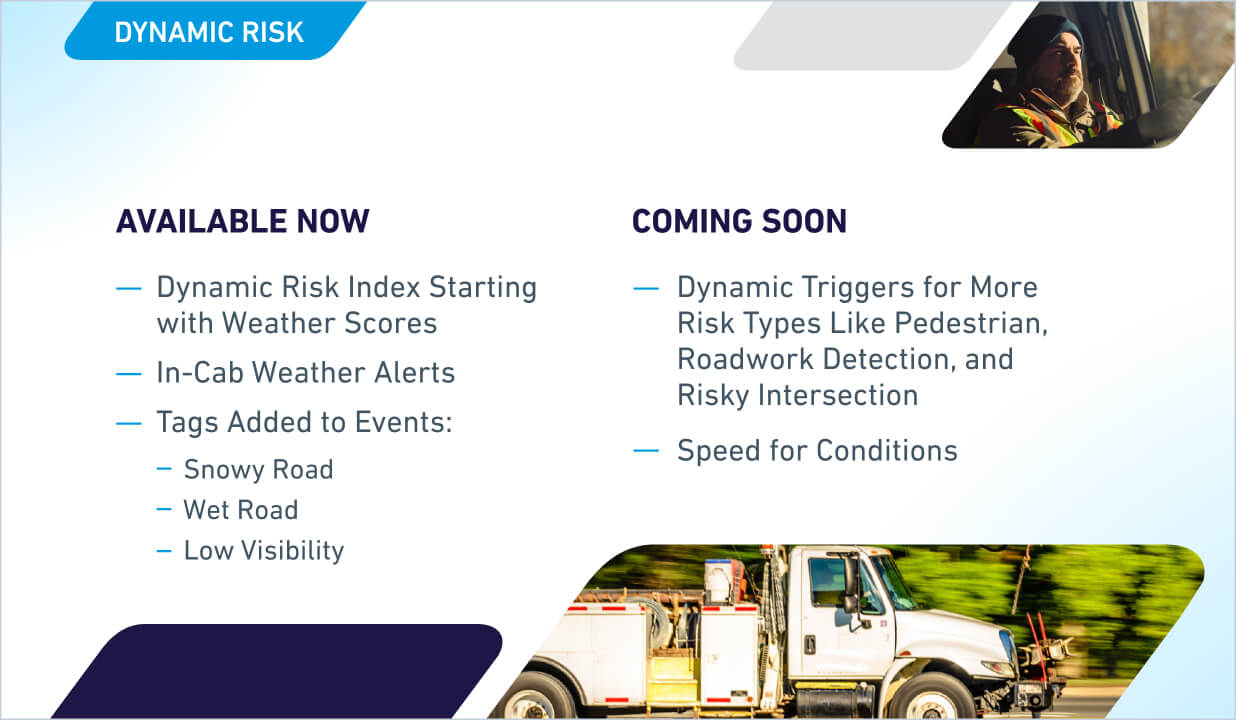 DYNAMIC RISK

AVAILABLE NOW

— Dynamic Risk Index Starting with Weather Scores

— In-Cab Weather Alerts

— Tags Added to Events:

– Snowy Road

– Wet Road

– Low Visibility

COMING SOON

— Dynamic Triggers for More Risk Types Like Pedestrian, Roadwork Detection, and Risky Intersection

— Speed for Conditions